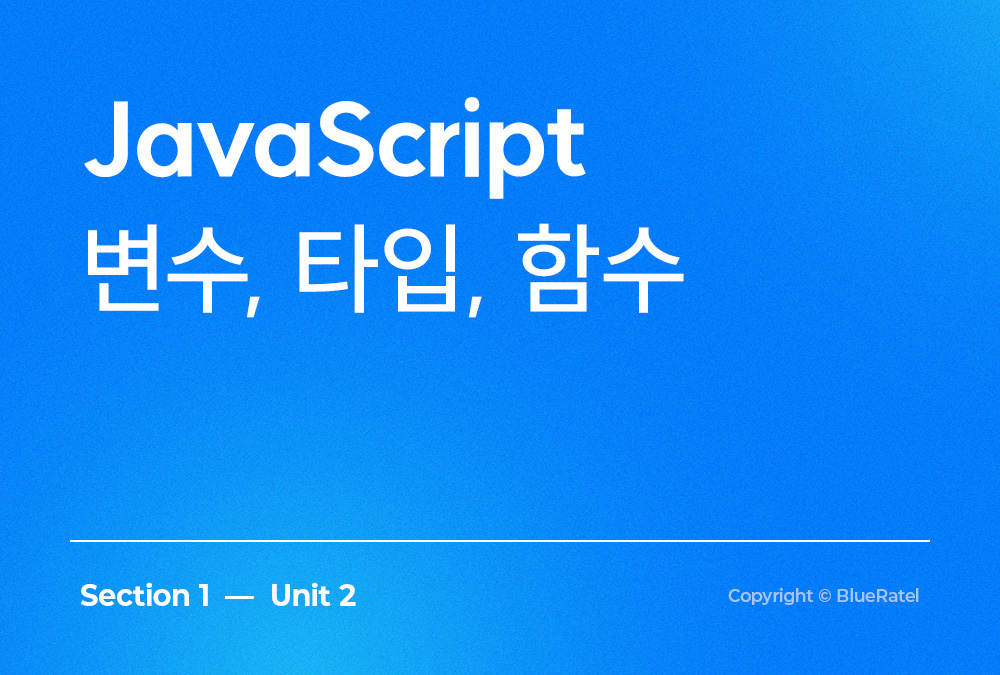 JavaScript
변수, 타입, 함수

Section 1 — Unit 2

Copyright © BlueRatel